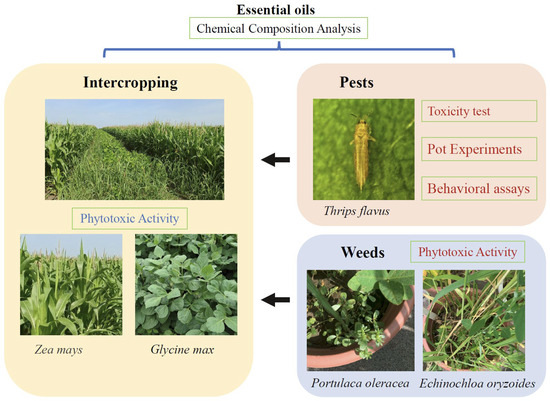 Essential oils
Chemical Composition Analysis

Intercropping

Phytotoxic Activity

Zea mays

Glycine max

Pests

Toxicity test

Pot Experiments

Behavioral assays

Thrips flavus

Weeds

Phytotoxic Activity

Portulaca oleracea

Echinochloa oryzoides